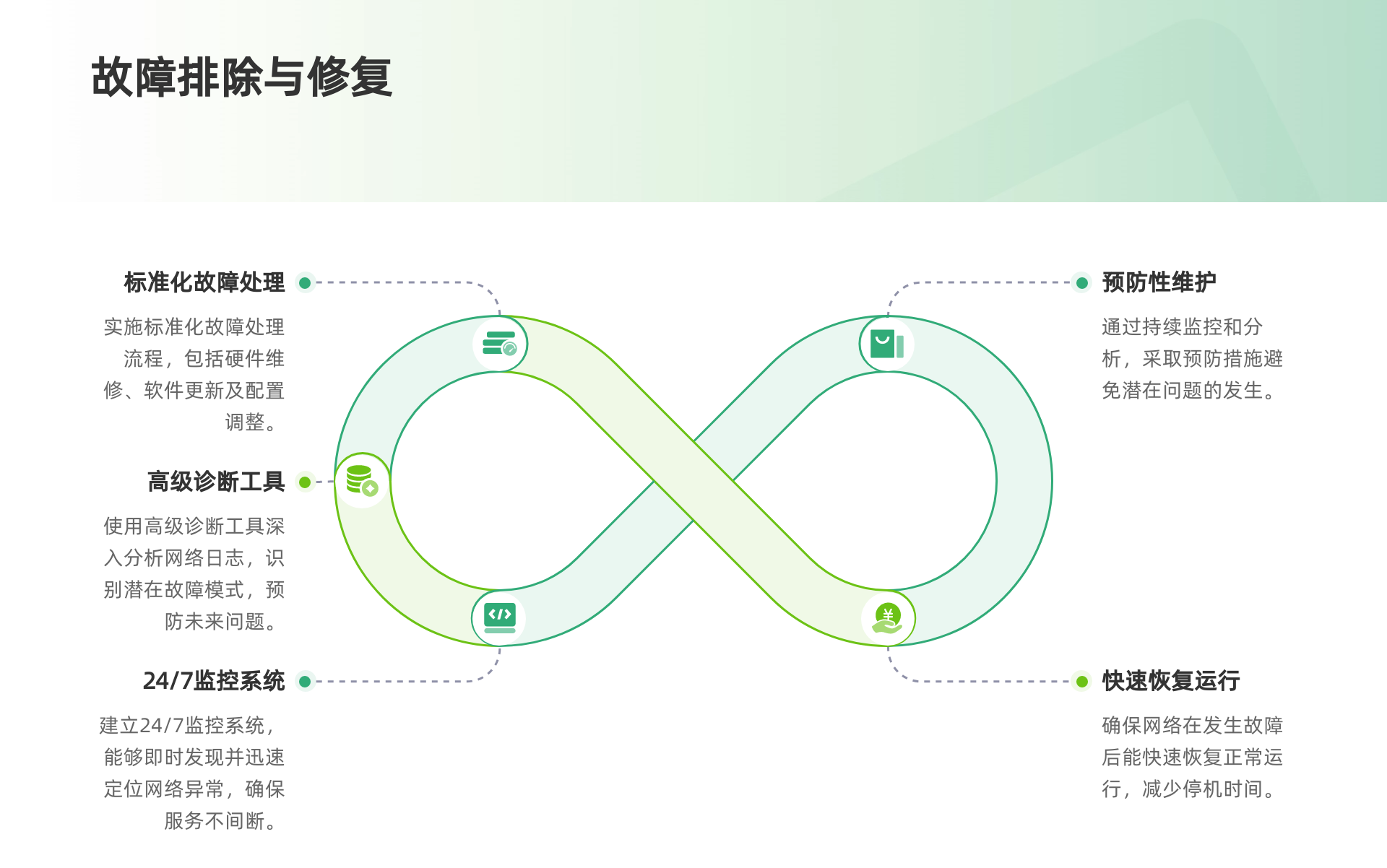 故障排除与修复

标准化故障处理

实施标准化故障处理流程，包括硬件维修、软件更新及配置调整。

高级诊断工具

使用高级诊断工具深入分析网络日志，识别潜在故障模式，预防未来问题。

24/7监控系统

建立24/7监控系统，能够即时发现并迅速定位网络异常，确保服务不间断。

预防性维护

通过持续监控和分析，采取预防措施避免潜在问题的发生。

快速恢复运行

确保网络在发生故障后能快速恢复正常运行，减少停机时间。